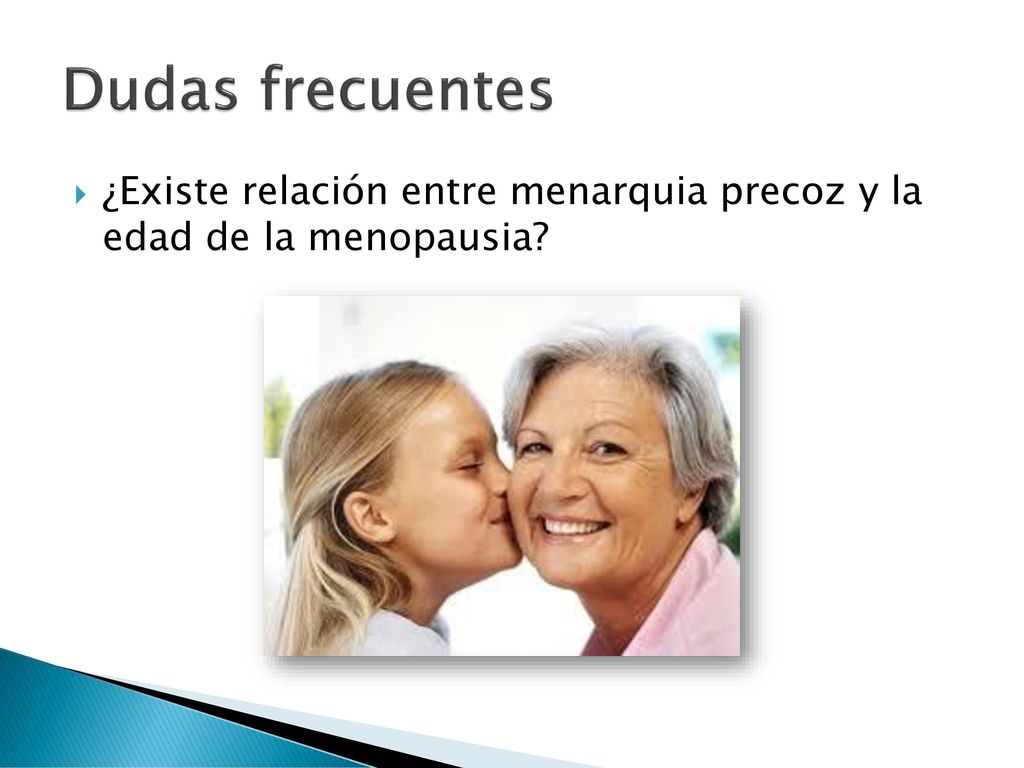 Dudas frecuentes

¿Existe relación entre menarquia precoz y la edad de la menopausia?